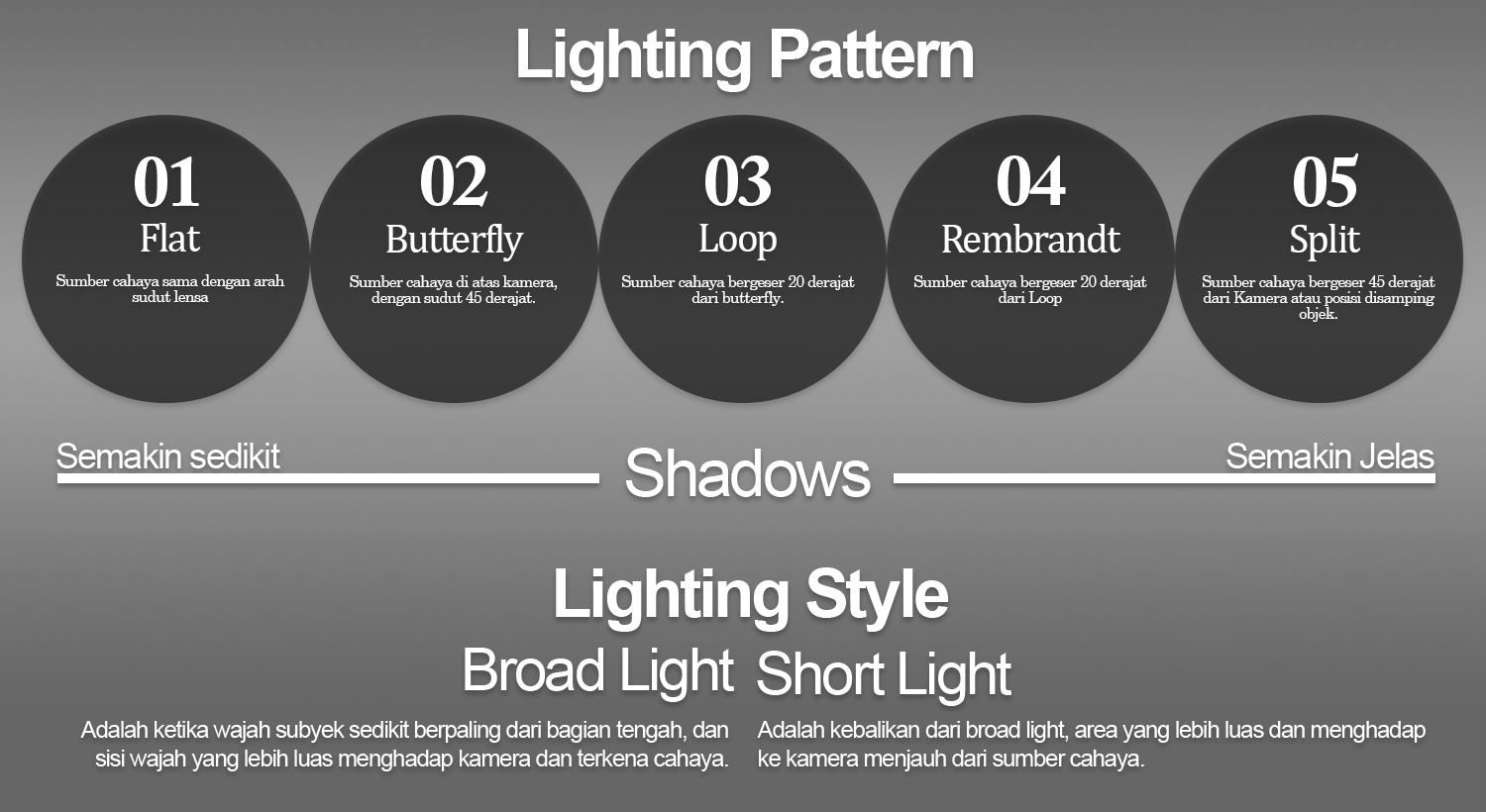 Lighting Pattern

01
Flat
Sumber cahaya sama dengan arah sudut lensa

02
Butterfly
Sumber cahaya di atas kamera, dengan sudut 45 derajat.

03
Loop
Sumber cahaya bergeser 20 derajat dari butterfly.

04
Rembrandt
Sumber cahaya bergeser 20 derajat dari Loop

05
Split
Sumber cahaya bergeser 45 derajat dari Kamera atau posisi disamping objek.

Semakin sedikit
Shadows
Semakin Jelas

Lighting Style

Broad Light
Adalah ketika wajah subyek sedikit berpaling dari bagian tengah, dan sisi wajah yang lebih luas menghadap kamera dan terkena cahaya.

Short Light
Adalah kebalikan dari broad light, area yang lebih luas dan menghadap ke kamera menjauh dari sumber cahaya.